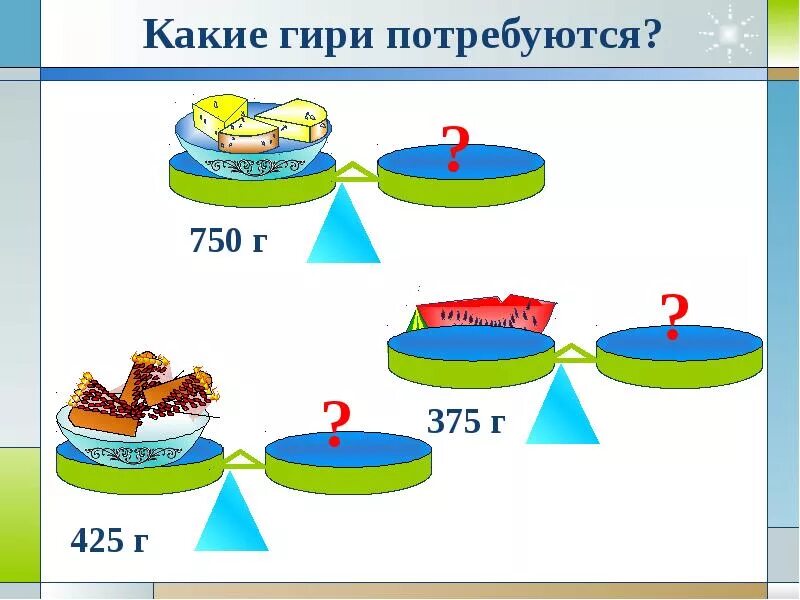 Какие гири потребуются?

?

750 г

?

375 г

?

425 г